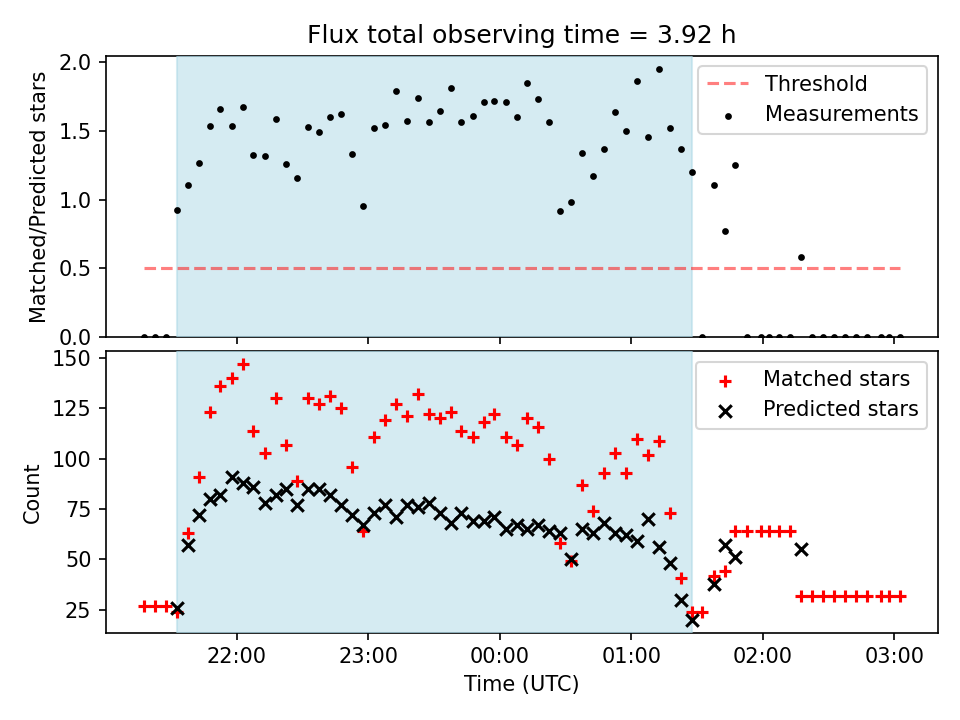 Flux total observing time = 3.92 h

Matched/Predicted stars

2.0
1.5
1.0
0.5
0.0

Threshold
Measurements

Count

150
125
100
75
50
25

Matched stars
Predicted stars

22:00
23:00
00:00
01:00
02:00
03:00

Time (UTC)